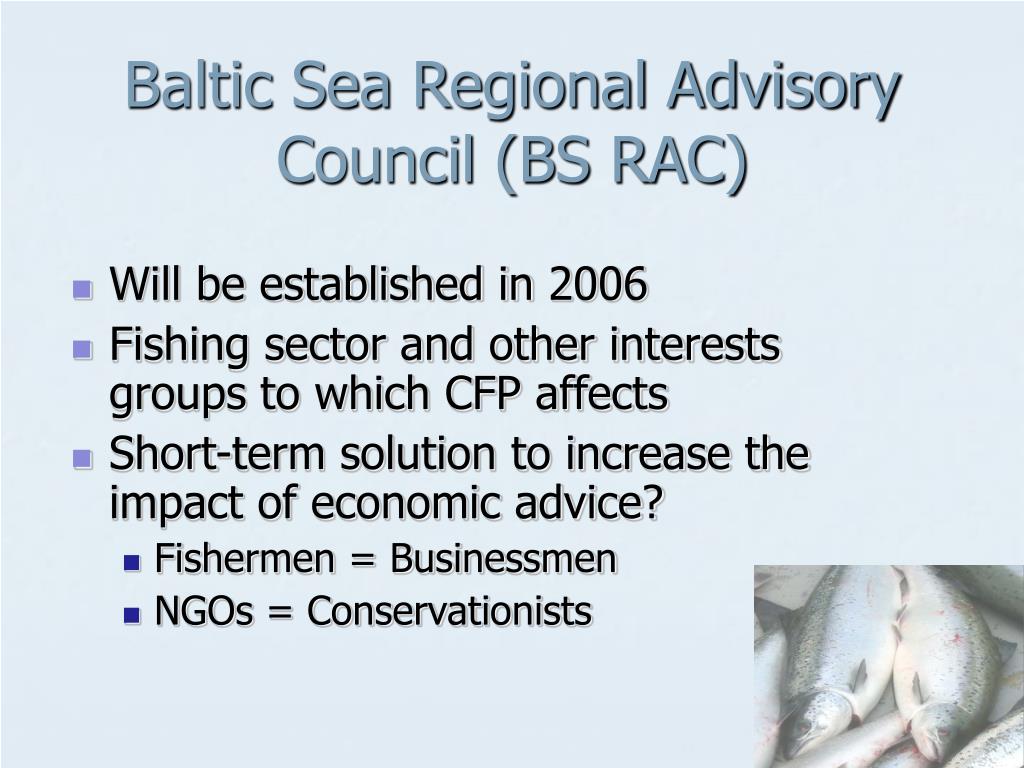 Baltic Sea Regional Advisory Council (BS RAC)

- Will be established in 2006
- Fishing sector and other interests groups to which CFP affects
- Short-term solution to increase the impact of economic advice?
  - Fishermen = Businessmen
  - NGOs = Conservationists